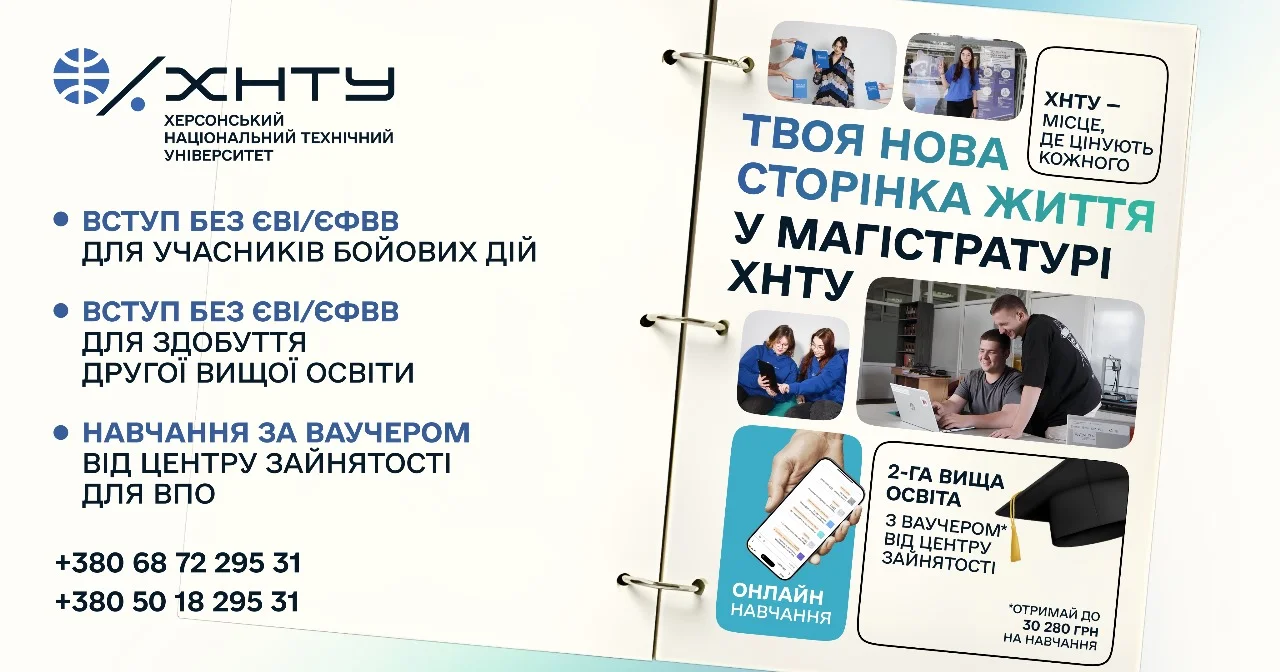 ХНТУ
ХЕРСОНСЬКИЙ НАЦІОНАЛЬНИЙ ТЕХНІЧНИЙ УНІВЕРСИТЕТ

ВСТУП БЕЗ ЄВІ/ЄФВВ ДЛЯ УЧАСНИКІВ БОЙОВИХ ДІЙ

ВСТУП БЕЗ ЄВІ/ЄФВВ ДЛЯ ЗДОБУТТЯ ДРУГОЇ ВИЩОЇ ОСВІТИ

НАВЧАННЯ ЗА ВАУЧЕРОМ ВІД ЦЕНТРУ ЗАЙНЯТОСТІ ДЛЯ ВПО

+380 68 72 295 31
+380 50 18 295 31

ХНТУ – МІСЦЕ, ДЕ ЦІНУЮТЬ КОЖНОГО

ТВОЯ НОВА СТОРІНКА ЖИТТЯ У МАГІСТРАТУРІ ХНТУ

ОНЛАЙН НАВЧАННЯ

2-ГА ВИЩА ОСВІТА
З ВАУЧЕРОМ* ВІД ЦЕНТРУ ЗАЙНЯТОСТІ

*ОТРИМАЙ ДО 30 280 ГРН НА НАВЧАННЯ